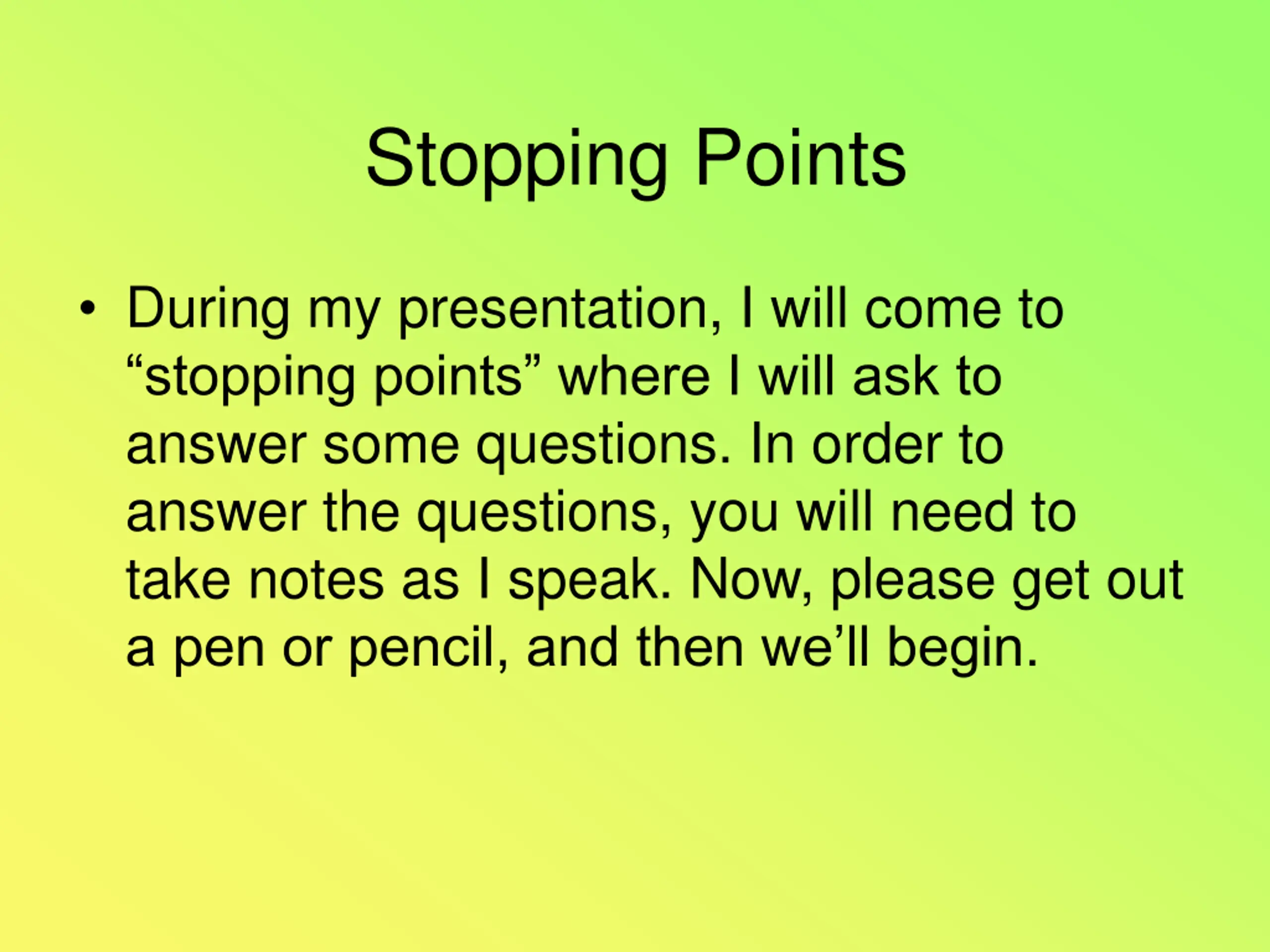 Stopping Points

• During my presentation, I will come to “stopping points” where I will ask to answer some questions. In order to answer the questions, you will need to take notes as I speak. Now, please get out a pen or pencil, and then we’ll begin.